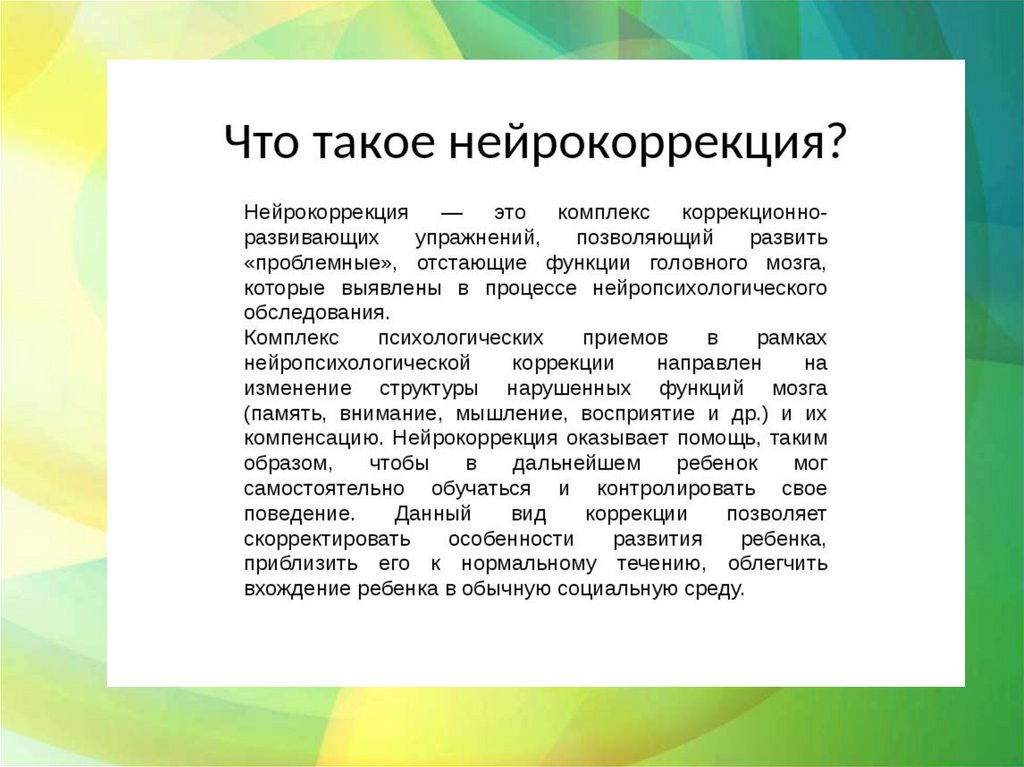 Что такое нейрокоррекция?

Нейрокоррекция — это комплекс коррекционно-развивающих упражнений, позволяющий развить «проблемные», отстающие функции головного мозга, которые выявлены в процессе нейропсихологического обследования.
Комплекс психологических приемов в рамках нейропсихологической коррекции направлен на изменение структуры нарушенных функций мозга (память, внимание, мышление, восприятие и др.) и их компенсацию. Нейрокоррекция оказывает помощь, таким образом, чтобы в дальнейшем ребенок мог самостоятельно обучаться и контролировать свое поведение. Данный вид коррекции позволяет скорректировать особенности развития ребенка, приблизить его к нормальному течению, облегчить вхождение ребенка в обычную социальную среду.